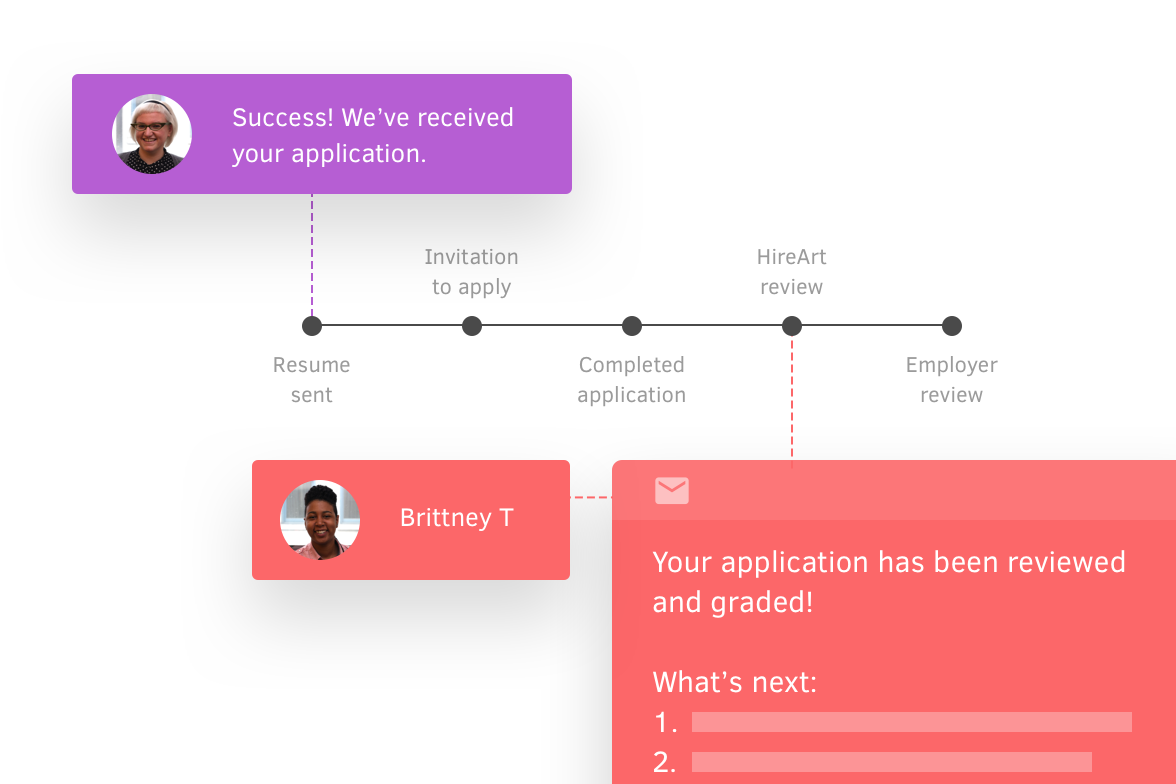 Success! We've received your application.

Invitation to apply

HireArt review

Resume sent

Completed application

Employer review

Brittney T

Your application has been reviewed and graded!

What's next:
1.
2.